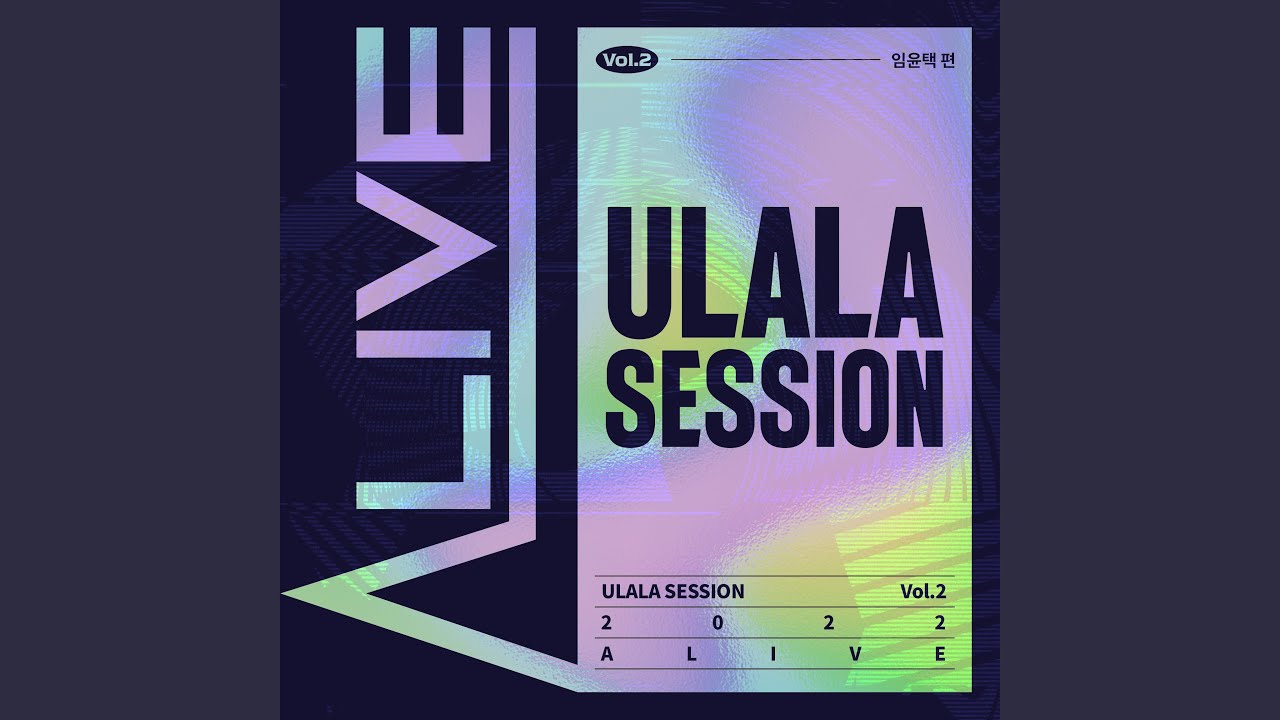 ALIVE

Vol.2

임윤택 편

ULALA SESSION

ULALA SESSION Vol.2
2 0 2 2
A L I V E